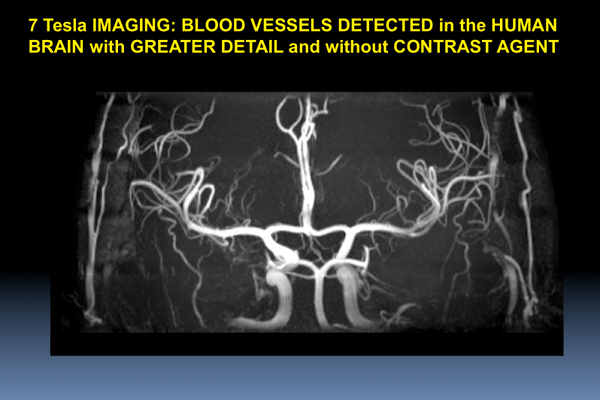 7 Tesla IMAGING: BLOOD VESSELS DETECTED in the HUMAN BRAIN with GREATER DETAIL and without CONTRAST AGENT